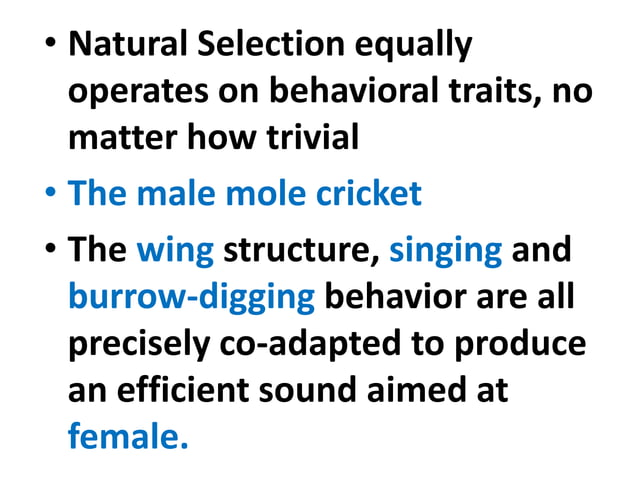 • Natural Selection equally operates on behavioral traits, no matter how trivial

• The male mole cricket

• The wing structure, singing and burrow-digging behavior are all precisely co-adapted to produce an efficient sound aimed at female.